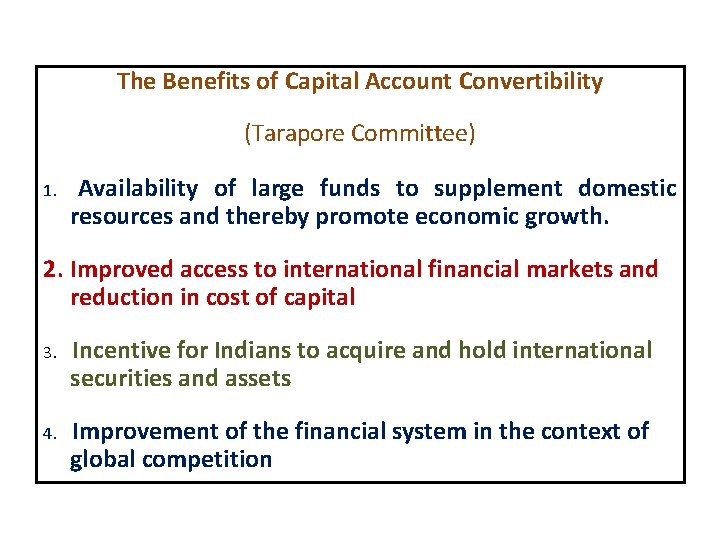 The Benefits of Capital Account Convertibility

(Tarapore Committee)

1. Availability of large funds to supplement domestic resources and thereby promote economic growth.

2. Improved access to international financial markets and reduction in cost of capital

3. Incentive for Indians to acquire and hold international securities and assets

4. Improvement of the financial system in the context of global competition